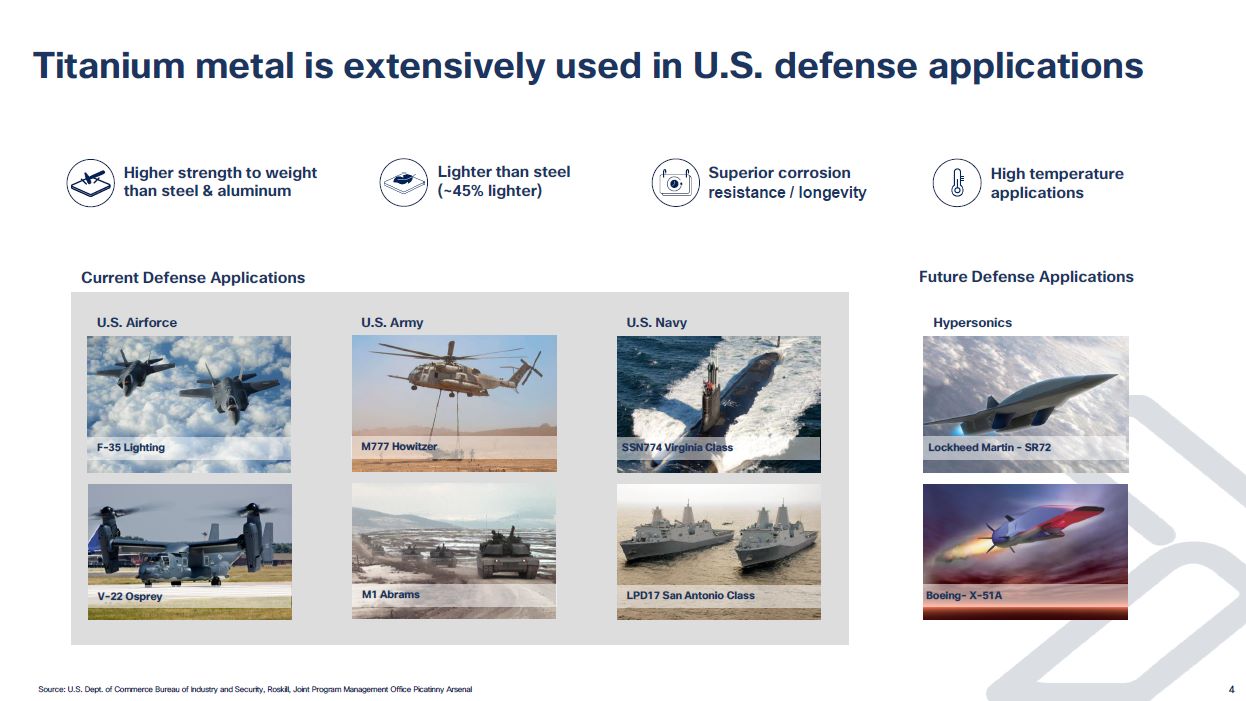 Titanium metal is extensively used in U.S. defense applications

Higher strength to weight than steel & aluminum

Lighter than steel (~45% lighter)

Superior corrosion resistance / longevity

High temperature applications

Current Defense Applications

U.S. Airforce

F-35 Lighting

V-22 Osprey

U.S. Army

M777 Howitzer

M1 Abrams

U.S. Navy

SSN774 Virginia Class

LPD17 San Antonio Class

Future Defense Applications

Hypersonics

Lockheed Martin - SR72

Boeing- X-51A

Source: U.S. Dept. of Commerce Bureau of Industry and Security, Roskill, Joint Program Management Office Picatinny Arsenal

4